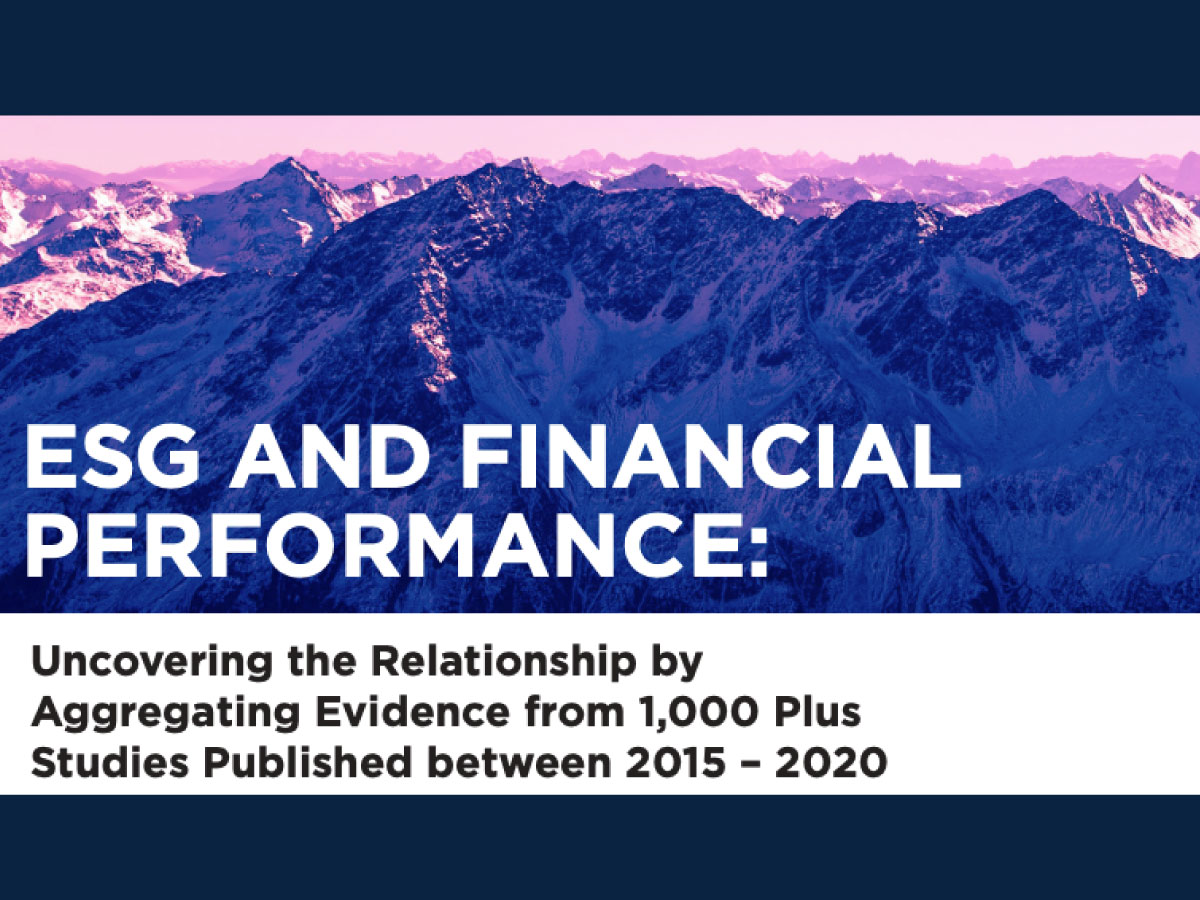 ESG AND FINANCIAL PERFORMANCE:

Uncovering the Relationship by Aggregating Evidence from 1,000 Plus Studies Published between 2015 – 2020